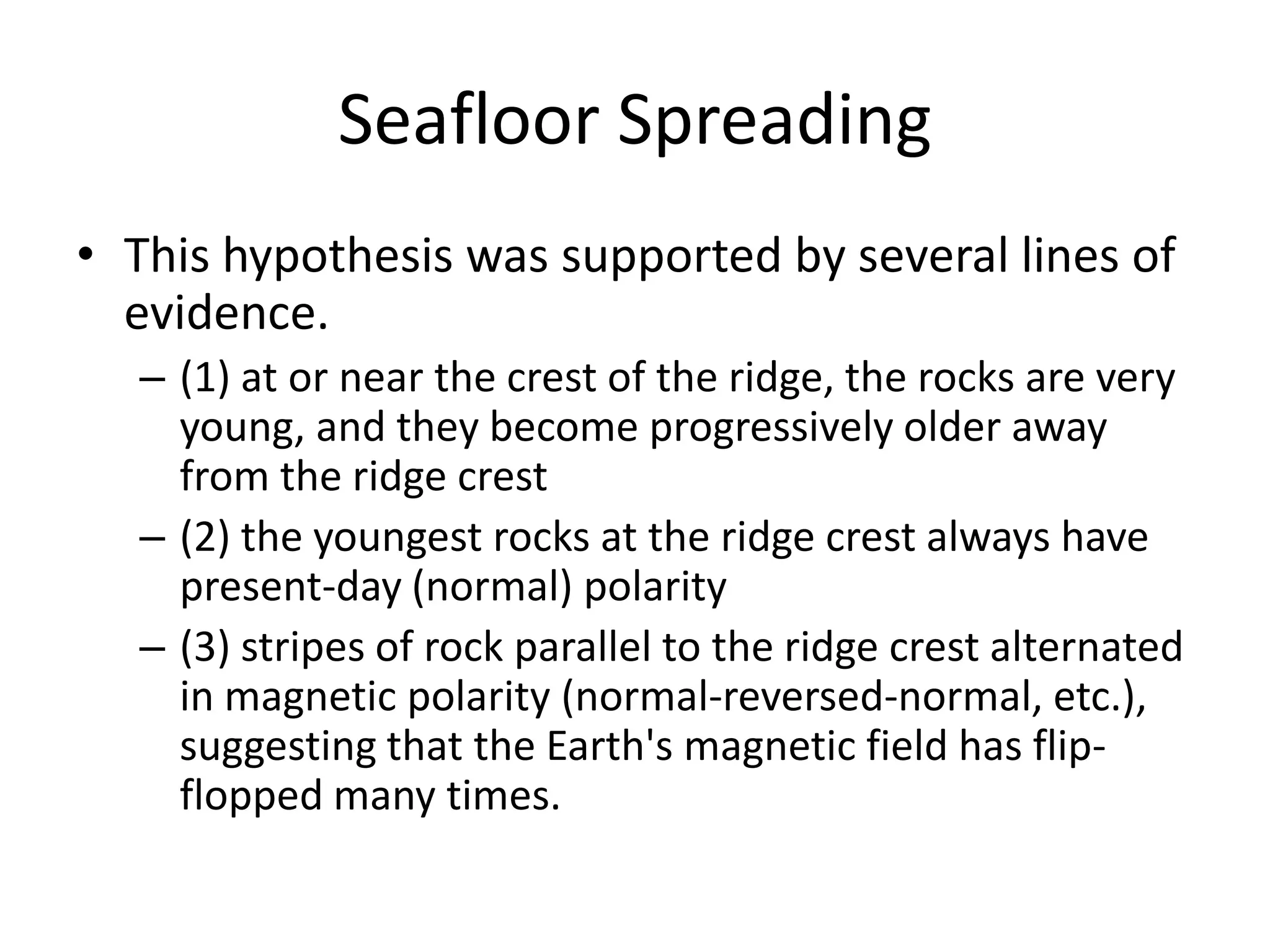 Seafloor Spreading

• This hypothesis was supported by several lines of evidence.

– (1) at or near the crest of the ridge, the rocks are very young, and they become progressively older away from the ridge crest

– (2) the youngest rocks at the ridge crest always have present-day (normal) polarity

– (3) stripes of rock parallel to the ridge crest alternated in magnetic polarity (normal-reversed-normal, etc.), suggesting that the Earth's magnetic field has flip-flopped many times.